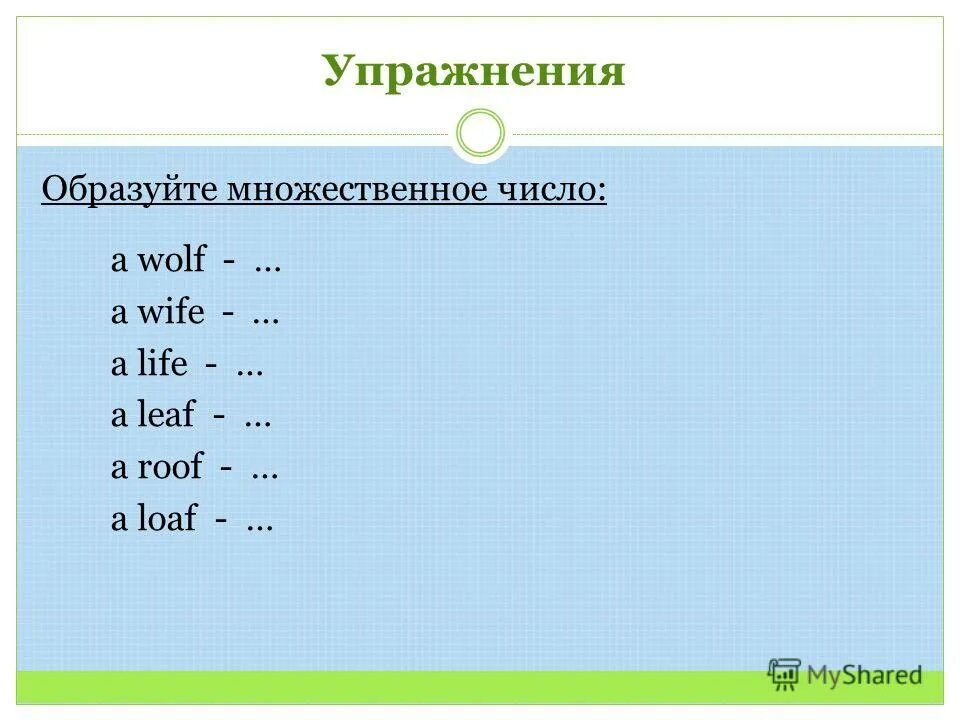 Упражнения

Образуйте множественное число:

a wolf - …
a wife - …
a life - …
a leaf - …
a roof - …
a loaf - …

MyShared